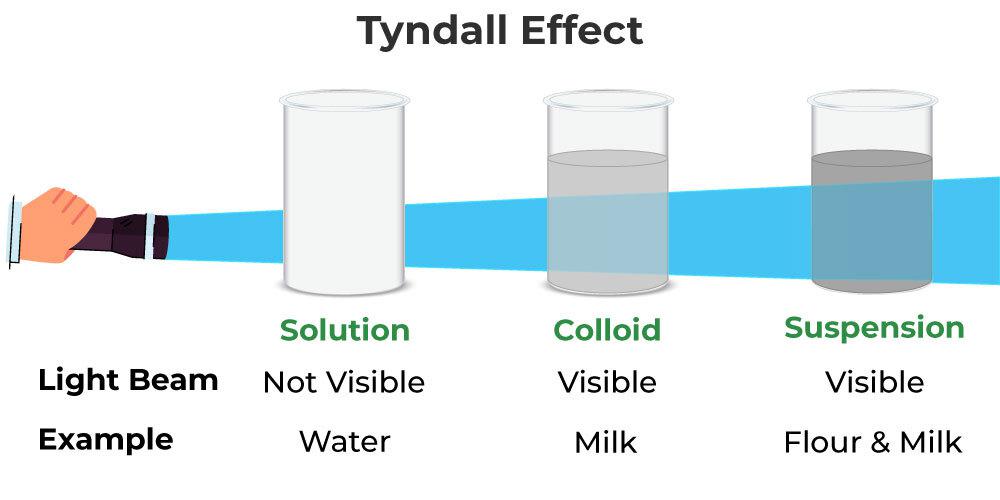 Tyndall Effect

|  | Solution | Colloid | Suspension |
|---|---|---|---|
| Light Beam | Not Visible | Visible | Visible |
| Example | Water | Milk | Flour & Milk |